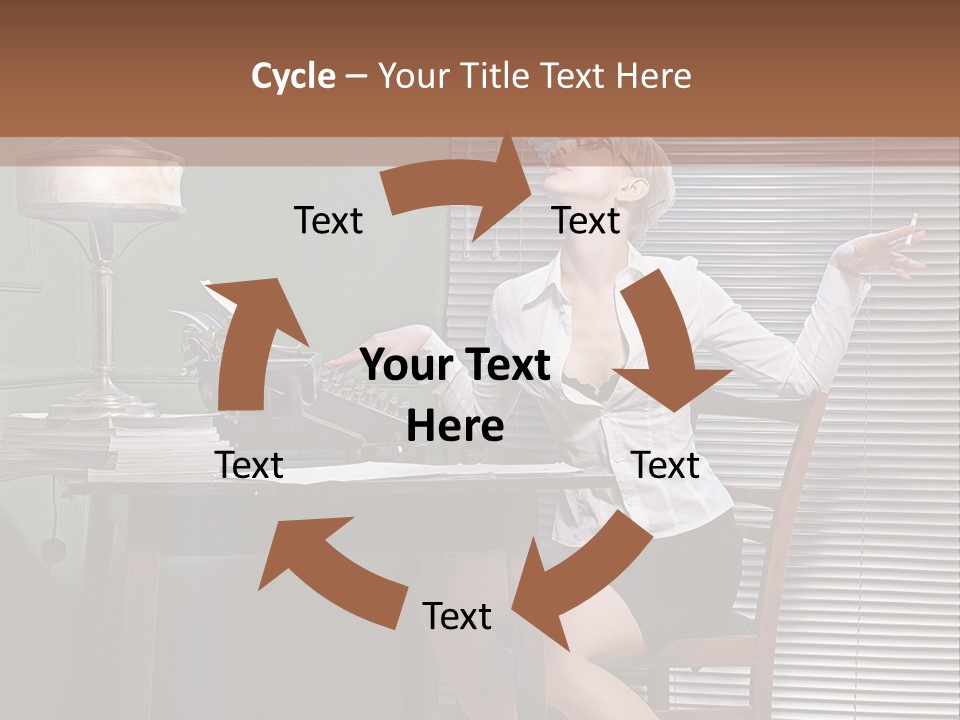 Cycle – Your Title Text Here

Text

Text

Your Text Here

Text

Text

Text